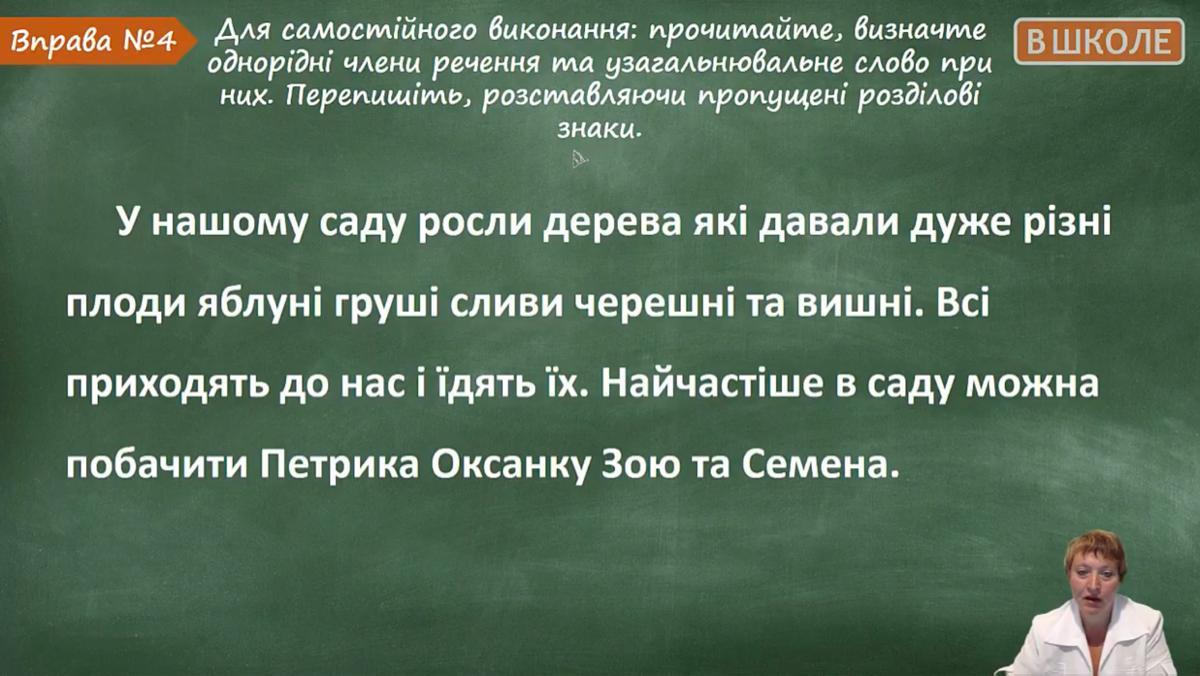 Вправа №4

Для самостійного виконання: прочитайте, визначте однорідні члени речення та узагальнювальне слово при них. Перепишіть, розставляючи пропущені розділові знаки.

В ШКОЛЕ

У нашому саду росли дерева які давали дуже різні плоди яблуні груші сливи черешні та вишні. Всі приходять до нас і їдять їх. Найчастіше в саду можна побачити Петрика Оксанку Зою та Семена.